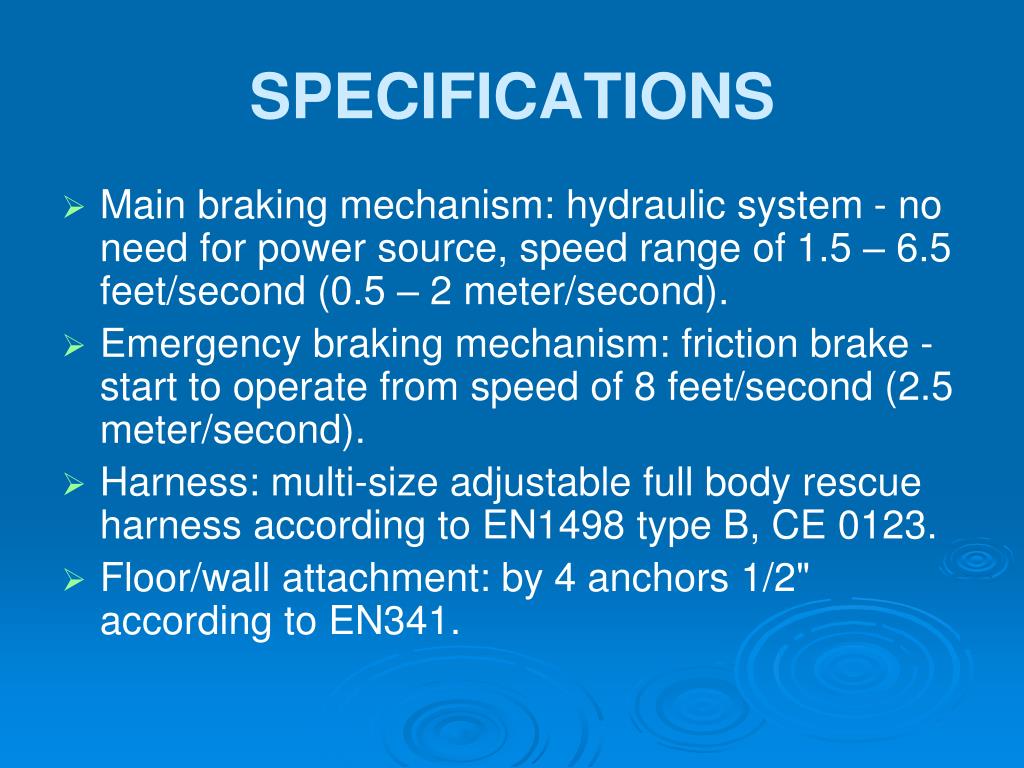 SPECIFICATIONS

➢ Main braking mechanism: hydraulic system - no need for power source, speed range of 1.5 – 6.5 feet/second (0.5 – 2 meter/second).

➢ Emergency braking mechanism: friction brake - start to operate from speed of 8 feet/second (2.5 meter/second).

➢ Harness: multi-size adjustable full body rescue harness according to EN1498 type B, CE 0123.

➢ Floor/wall attachment: by 4 anchors 1/2" according to EN341.